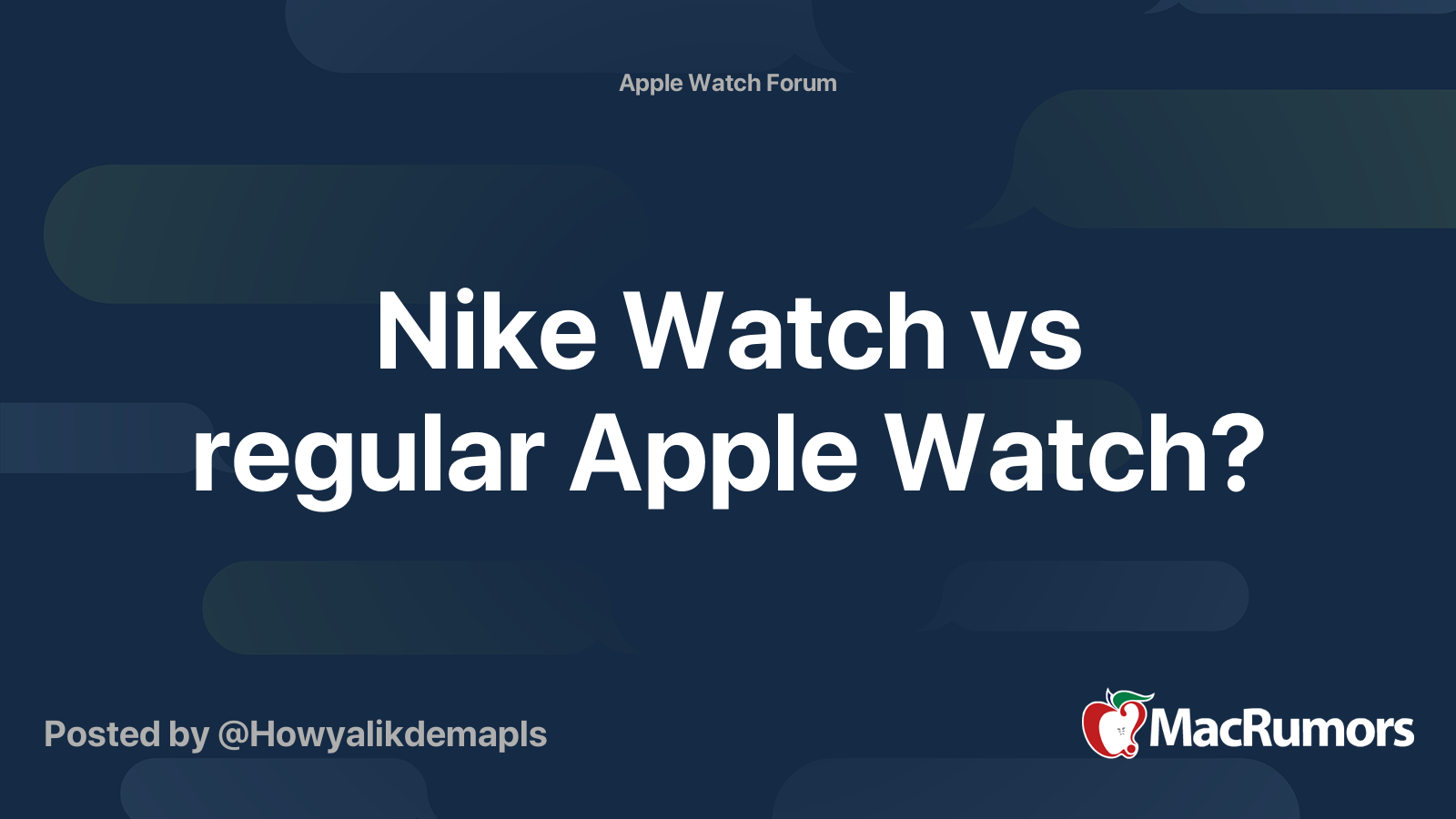 Apple Watch Forum

Nike Watch vs regular Apple Watch?

Posted by @Howyalikdemapls

MacRumors